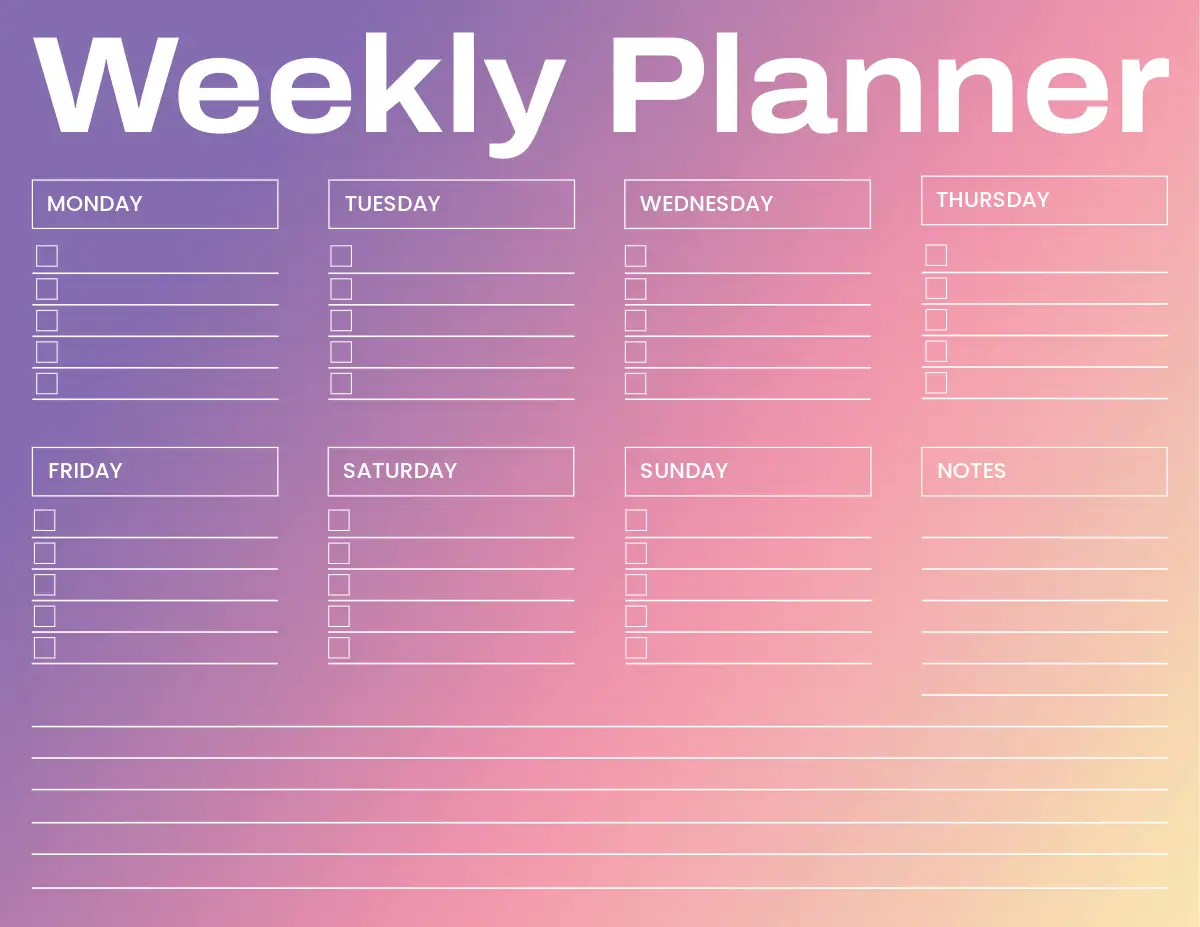 Weekly Planner

MONDAY

TUESDAY

WEDNESDAY

THURSDAY

FRIDAY

SATURDAY

SUNDAY

NOTES